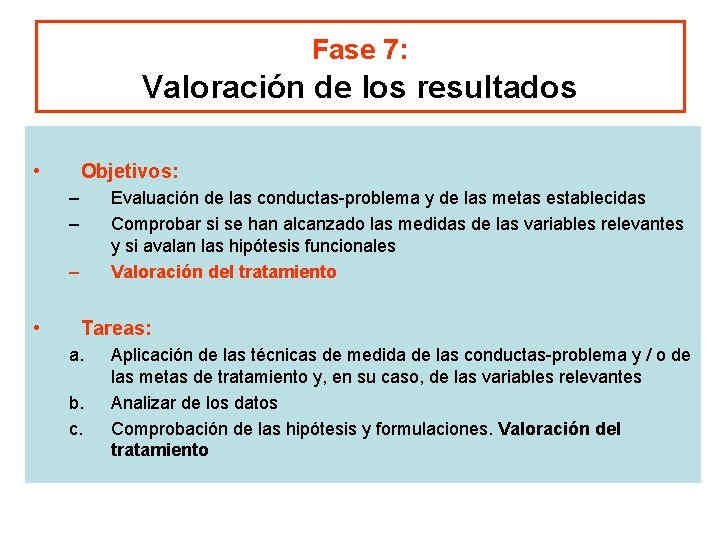 Fase 7:
Valoración de los resultados

• Objetivos:
– Evaluación de las conductas-problema y de las metas establecidas
– Comprobar si se han alcanzado las medidas de las variables relevantes y si avalan las hipótesis funcionales
– Valoración del tratamiento

• Tareas:
a. Aplicación de las técnicas de medida de las conductas-problema y / o de las metas de tratamiento y, en su caso, de las variables relevantes
b. Analizar de los datos
c. Comprobación de las hipótesis y formulaciones. Valoración del tratamiento